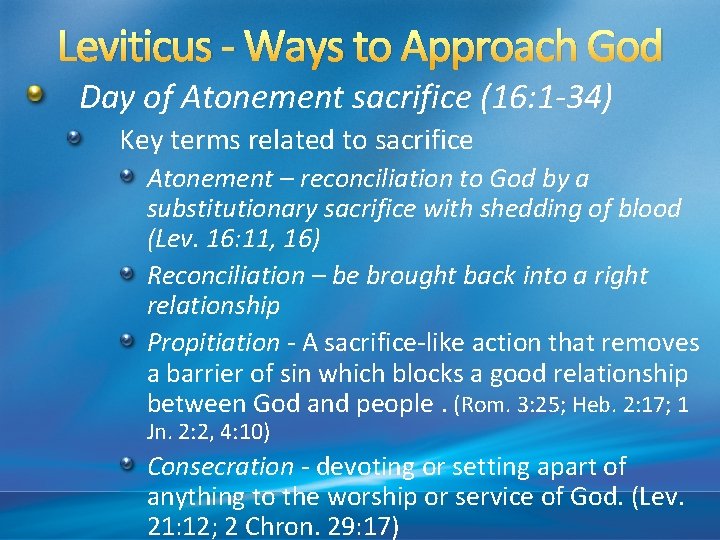 Leviticus - Ways to Approach God

Day of Atonement sacrifice (16:1-34)

Key terms related to sacrifice

Atonement – reconciliation to God by a substitutionary sacrifice with shedding of blood (Lev. 16:11, 16)

Reconciliation – be brought back into a right relationship

Propitiation - A sacrifice-like action that removes a barrier of sin which blocks a good relationship between God and people . (Rom. 3:25; Heb. 2:17; 1 Jn. 2:2, 4:10)

Consecration - devoting or setting apart of anything to the worship or service of God. (Lev. 21:12; 2 Chron. 29:17)